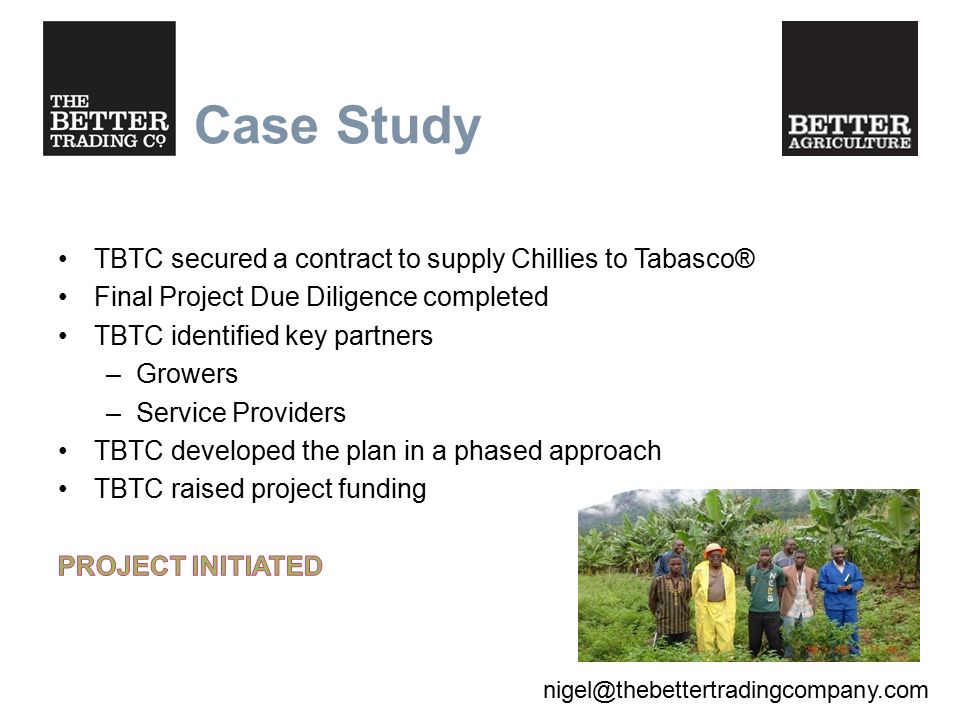 THE BETTER TRADING Cº

Case Study

BETTER AGRICULTURE

• TBTC secured a contract to supply Chillies to Tabasco®
• Final Project Due Diligence completed
• TBTC identified key partners
– Growers
– Service Providers
• TBTC developed the plan in a phased approach
• TBTC raised project funding

PROJECT INITIATED

nigel@thebettertradingcompany.com